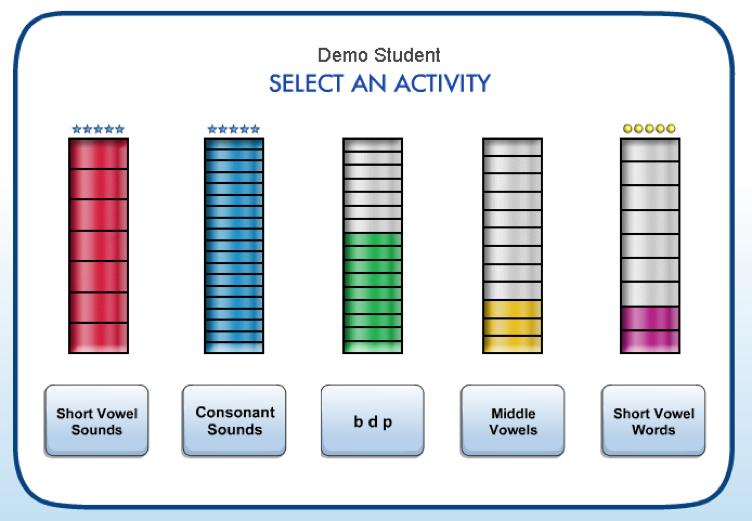 Demo Student
SELECT AN ACTIVITY

Short Vowel Sounds

Consonant Sounds

b d p

Middle Vowels

Short Vowel Words